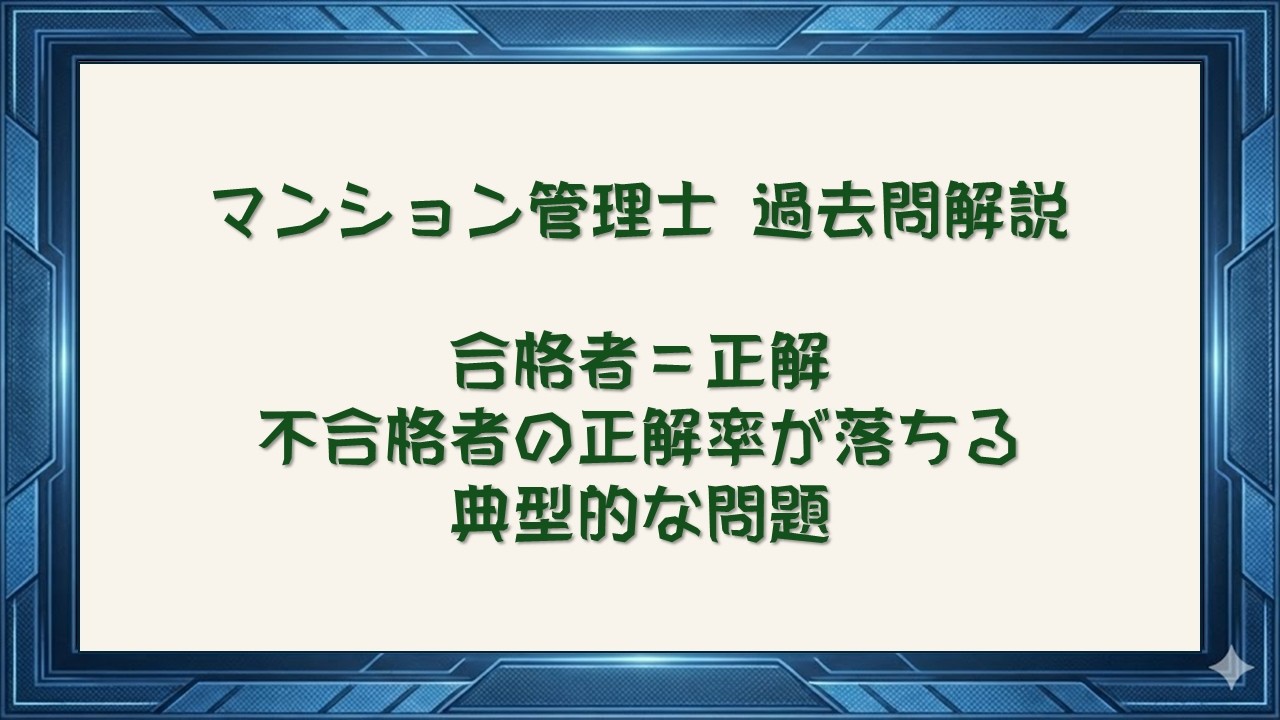 マンション管理士　過去問解説

合格者＝正解
不合格者の正解率が落ちる
典型的な問題